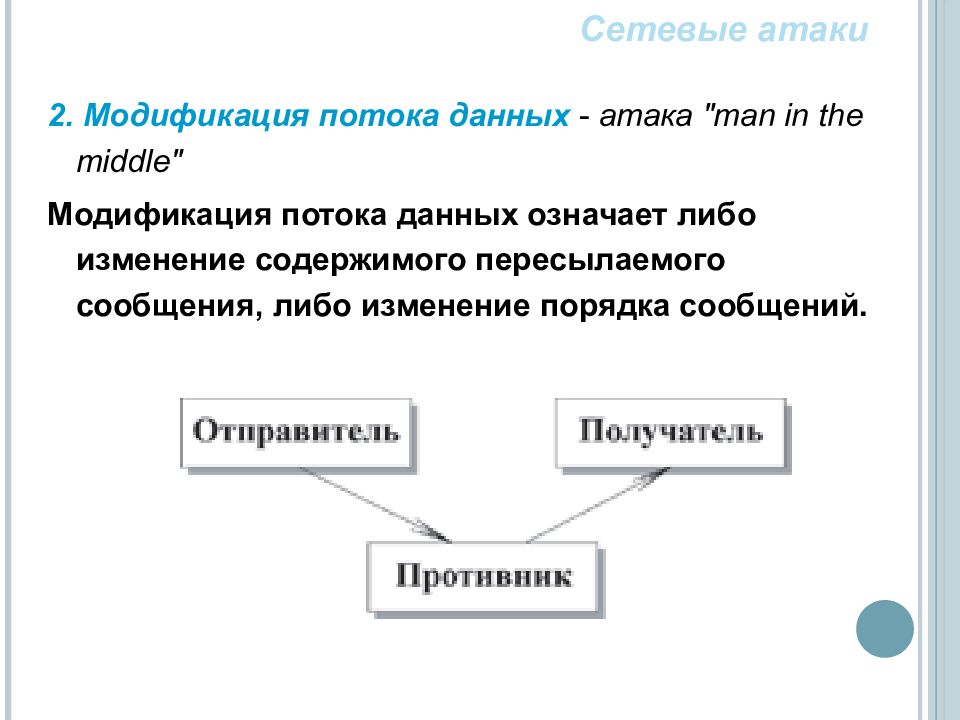 Сетевые атаки

2. Модификация потока данных - атака "man in the middle"

Модификация потока данных означает либо изменение содержимого пересылаемого сообщения, либо изменение порядка сообщений.

Отправитель

Получатель

Противник